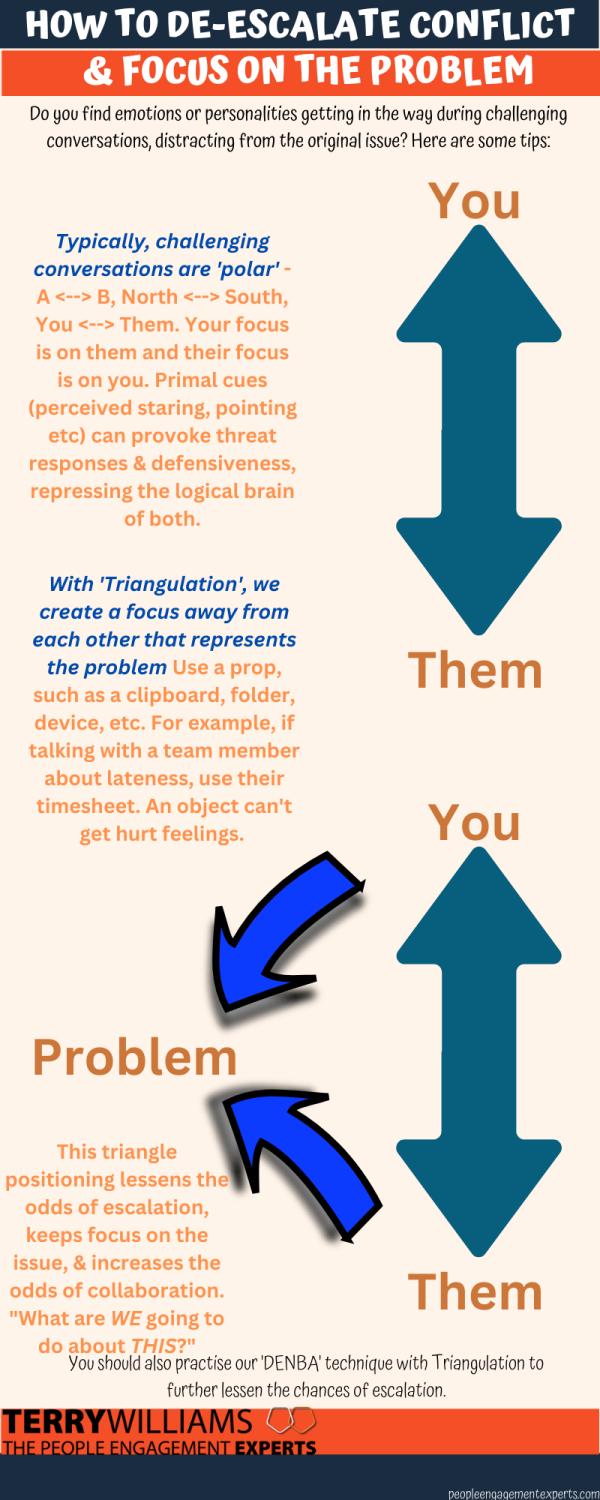 HOW TO DE-ESCALATE CONFLICT
& FOCUS ON THE PROBLEM

Do you find emotions or personalities getting in the way during challenging conversations, distracting from the original issue? Here are some tips:

Typically, challenging conversations are 'polar' - A <--> B, North <--> South, You <--> Them. Your focus is on them and their focus is on you. Primal cues (perceived staring, pointing etc) can provoke threat responses & defensiveness, repressing the logical brain of both.

You

Them

With 'Triangulation', we create a focus away from each other that represents the problem Use a prop, such as a clipboard, folder, device, etc. For example, if talking with a team member about lateness, use their timesheet. An object can't get hurt feelings.

You

Problem

Them

This triangle positioning lessens the odds of escalation, keeps focus on the issue, & increases the odds of collaboration. "What are WE going to do about THIS?"

You should also practise our 'DENBA' technique with Triangulation to further lessen the chances of escalation.

TERRYWILLIAMS
THE PEOPLE ENGAGEMENT EXPERTS

peopleengagementexperts.com